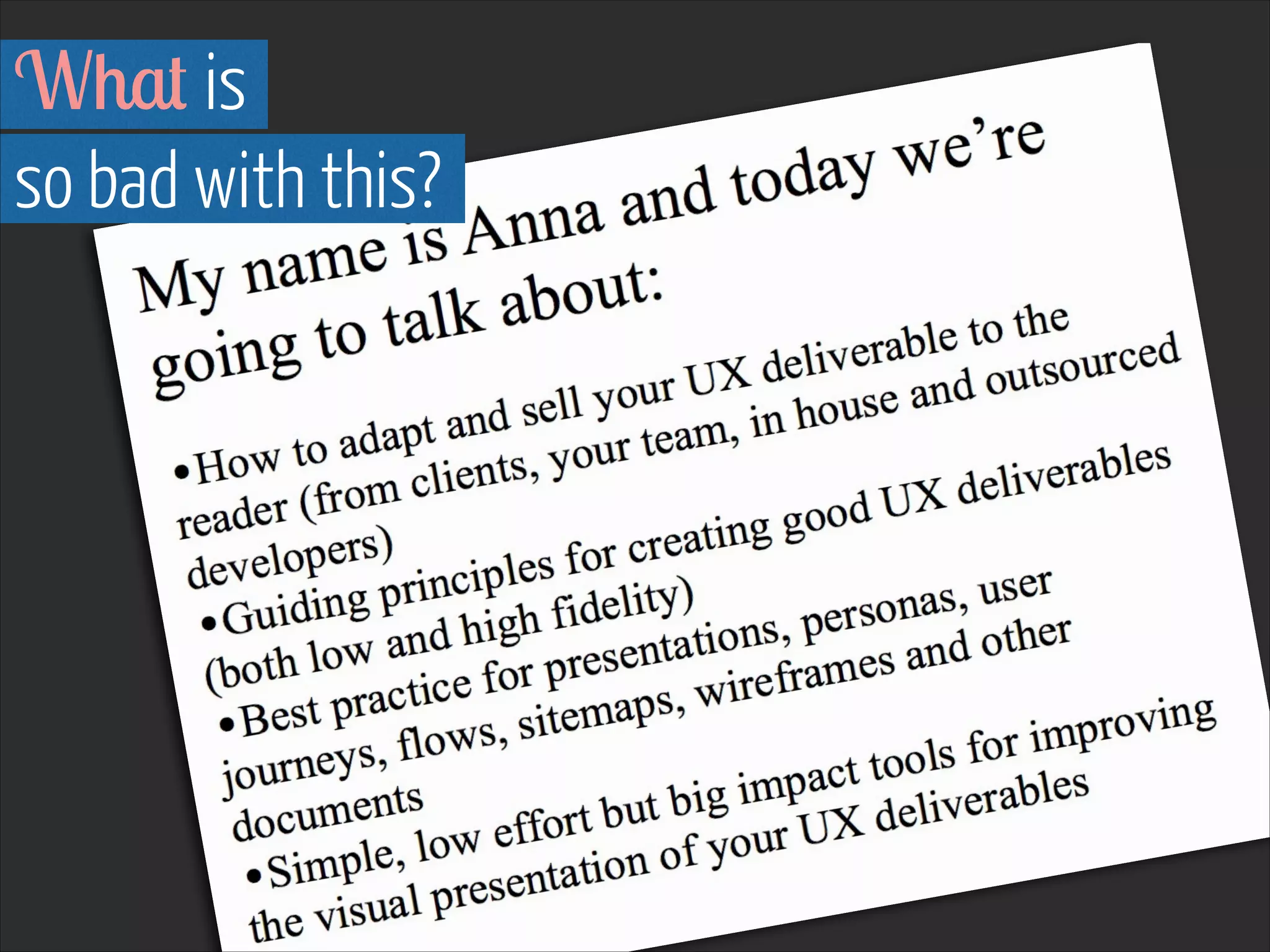 What is
so bad with this?

My name is Anna and today we're going to talk about:

•How to adapt and sell your UX deliverable to the reader (from clients, your team, in house and outsourced developers)
•Guiding principles for creating good UX deliverables (both low and high fidelity)
•Best practice for presentations, personas, user journeys, flows, sitemaps, wireframes and other documents
•Simple, low effort but big impact tools for improving the visual presentation of your UX deliverables